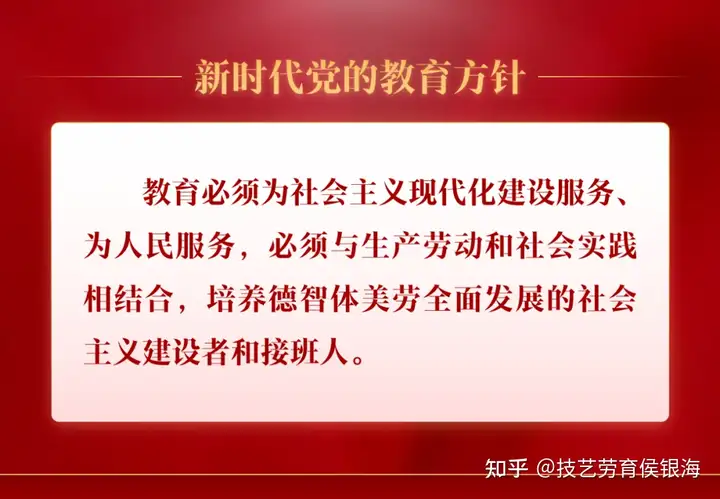 新时代党的教育方针

教育必须为社会主义现代化建设服务、为人民服务，必须与生产劳动和社会实践相结合，培养德智体美劳全面发展的社会主义建设者和接班人。

知乎 @技艺劳育侯银海